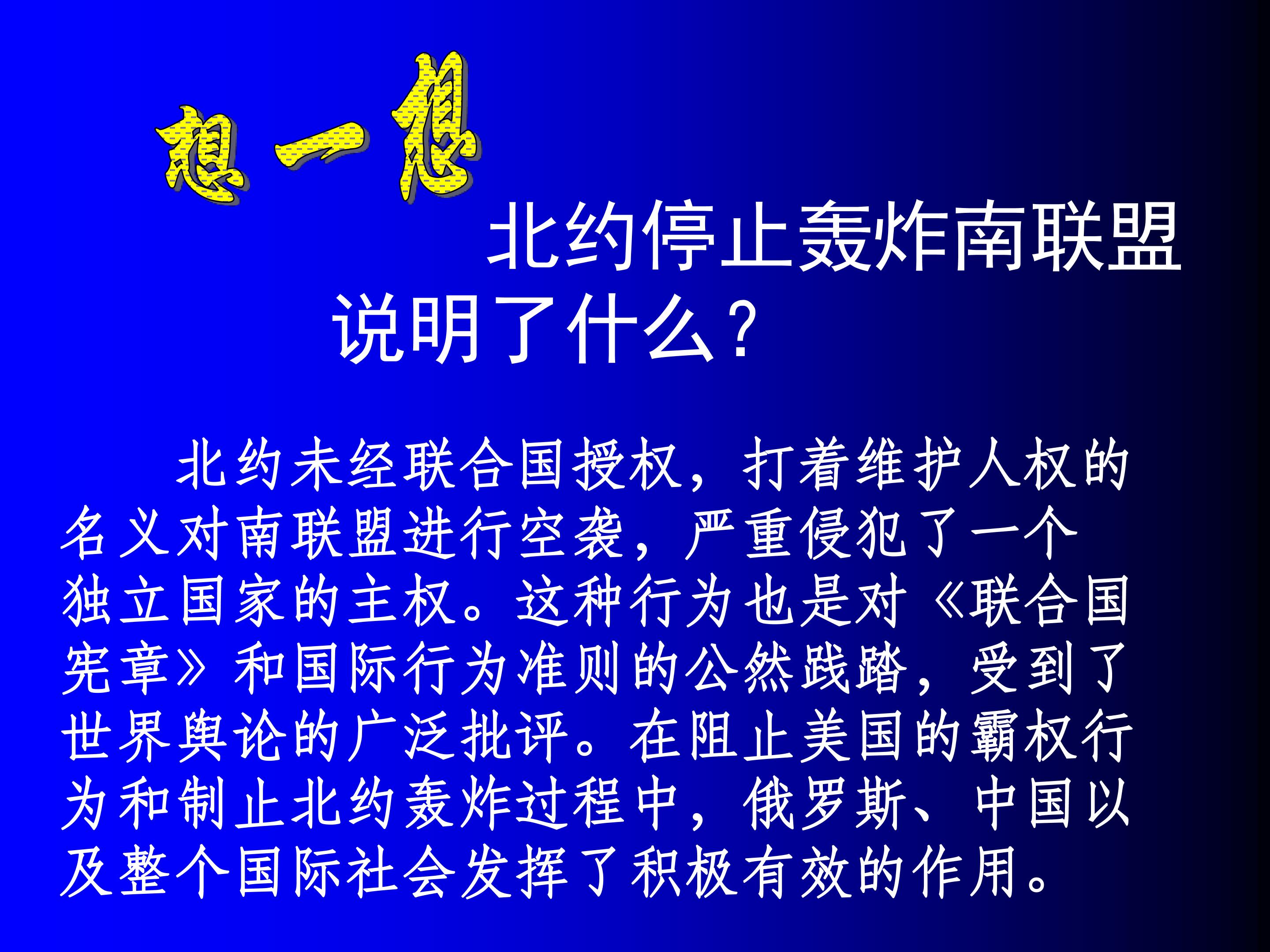 想一想

北约停止轰炸南联盟说明了什么？

北约未经联合国授权，打着维护人权的名义对南联盟进行空袭，严重侵犯了一个独立国家的主权。这种行为也是对《联合国宪章》和国际行为准则的公然践踏，受到了世界舆论的广泛批评。在阻止美国的霸权行为和制止北约轰炸过程中，俄罗斯、中国以及整个国际社会发挥了积极有效的作用。